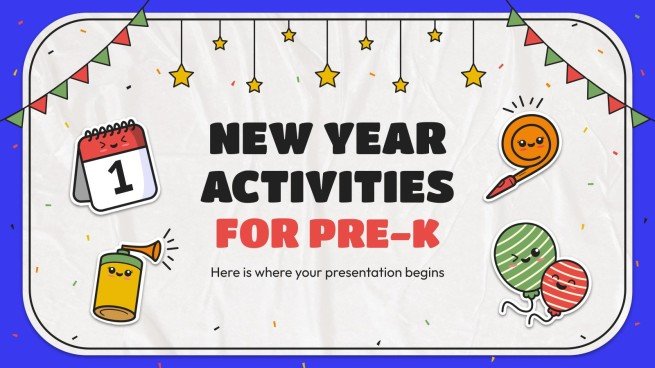 1

NEW YEAR ACTIVITIES FOR PRE-K

Here is where your presentation begins